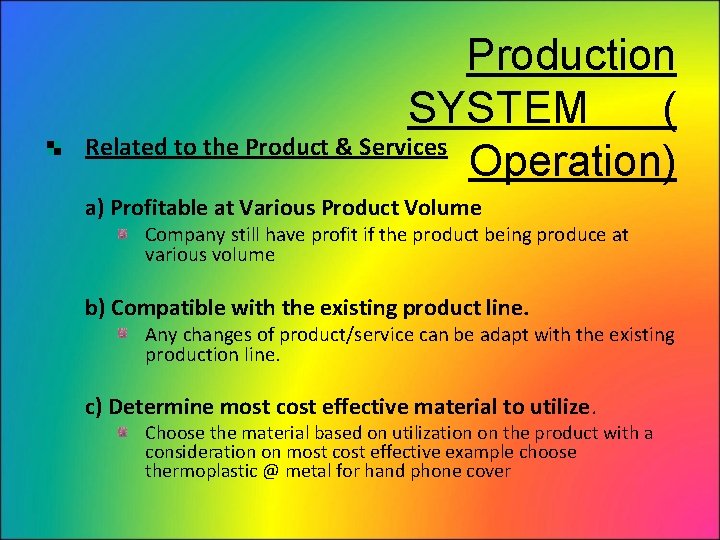 Production SYSTEM ( Operation)

Related to the Product & Services

a) Profitable at Various Product Volume

Company still have profit if the product being produce at various volume

b) Compatible with the existing product line.

Any changes of product/service can be adapt with the existing production line.

c) Determine most cost effective material to utilize.

Choose the material based on utilization on the product with a consideration on most cost effective example choose thermoplastic @ metal for hand phone cover